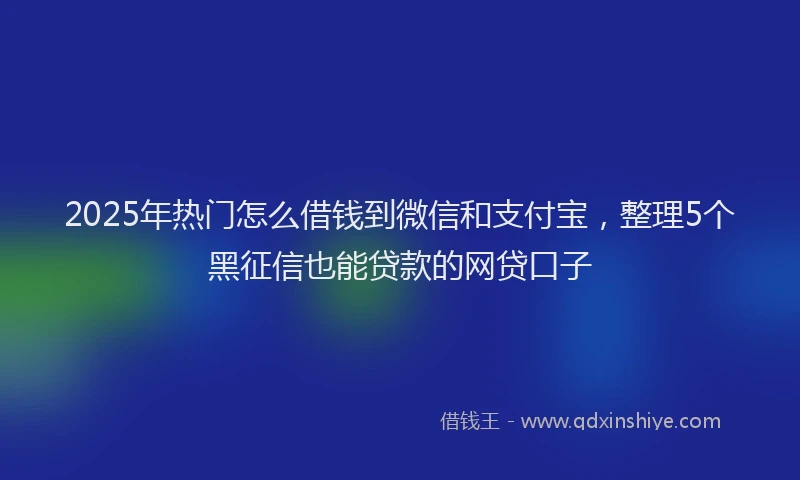 2025年热门怎么借钱到微信和支付宝，整理5个黑征信也能贷款的网贷口子

借钱王 - www.qdxinshiye.com